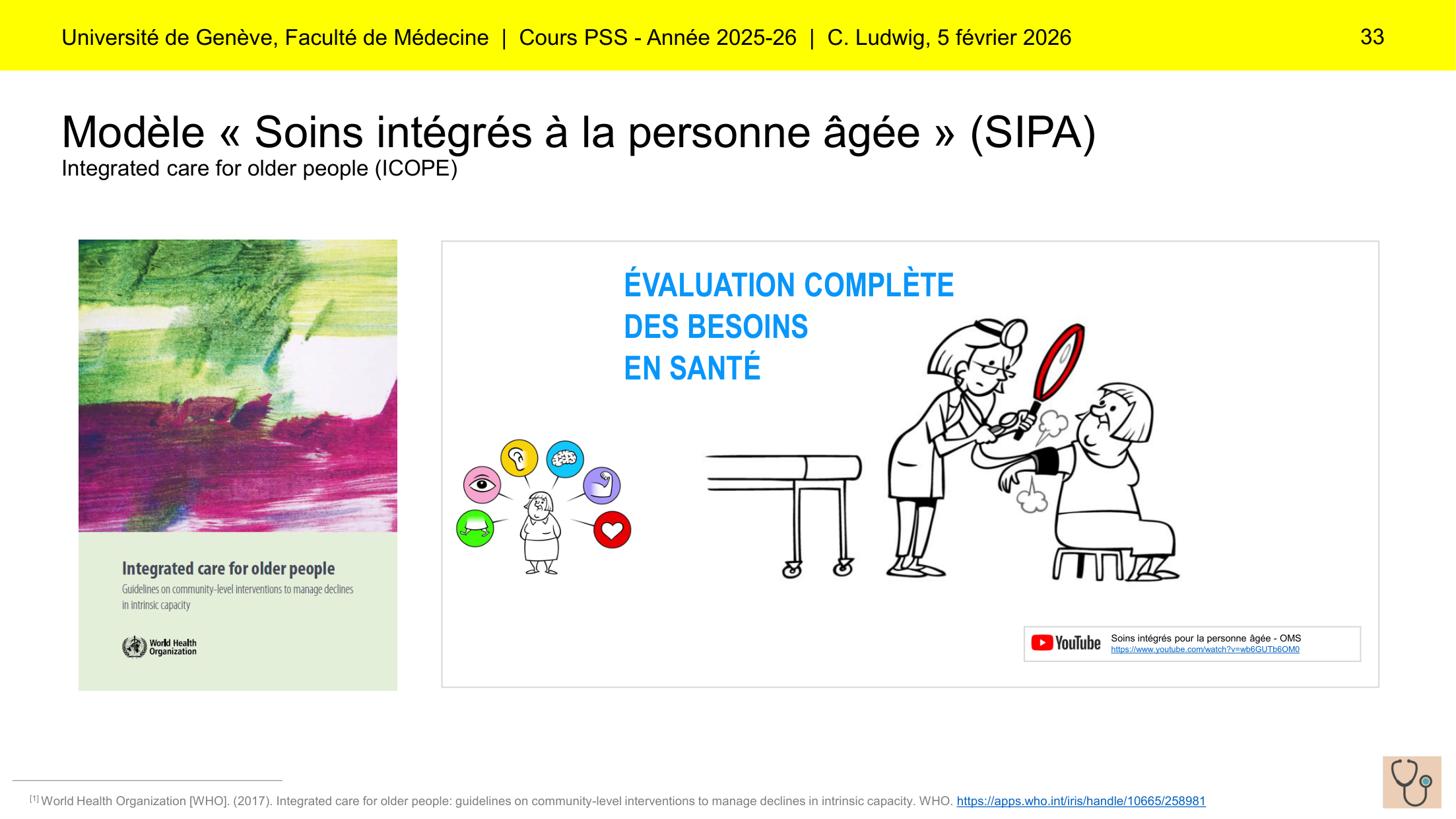 Université de Genève, Faculté de Médecine | Cours PSS - Année 2025-26 | C. Ludwig, 5 février 2026

33

Modèle « Soins intégrés à la personne âgée » (SIPA)
Integrated care for older people (ICOPE)

Integrated care for older people
Guidelines on community-level interventions to manage declines in intrinsic capacity

World Health Organization

ÉVALUATION COMPLÈTE DES BESOINS EN SANTÉ

YouTube
Soins intégrés pour la personne âgée - OMS
https://www.youtube.com/watch?v=wb6GUTb6OM0

[1] World Health Organization [WHO]. (2017). Integrated care for older people: guidelines on community-level interventions to manage declines in intrinsic capacity. WHO. https://apps.who.int/iris/handle/10665/258981